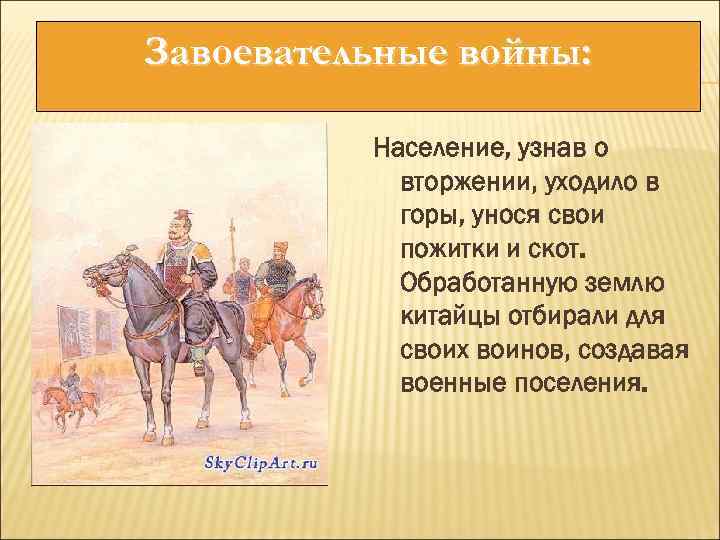 Завоевательные войны:

Население, узнав о вторжении, уходило в горы, унося свои пожитки и скот. Обработанную землю китайцы отбирали для своих воинов, создавая военные поселения.

SkyClipArt.ru